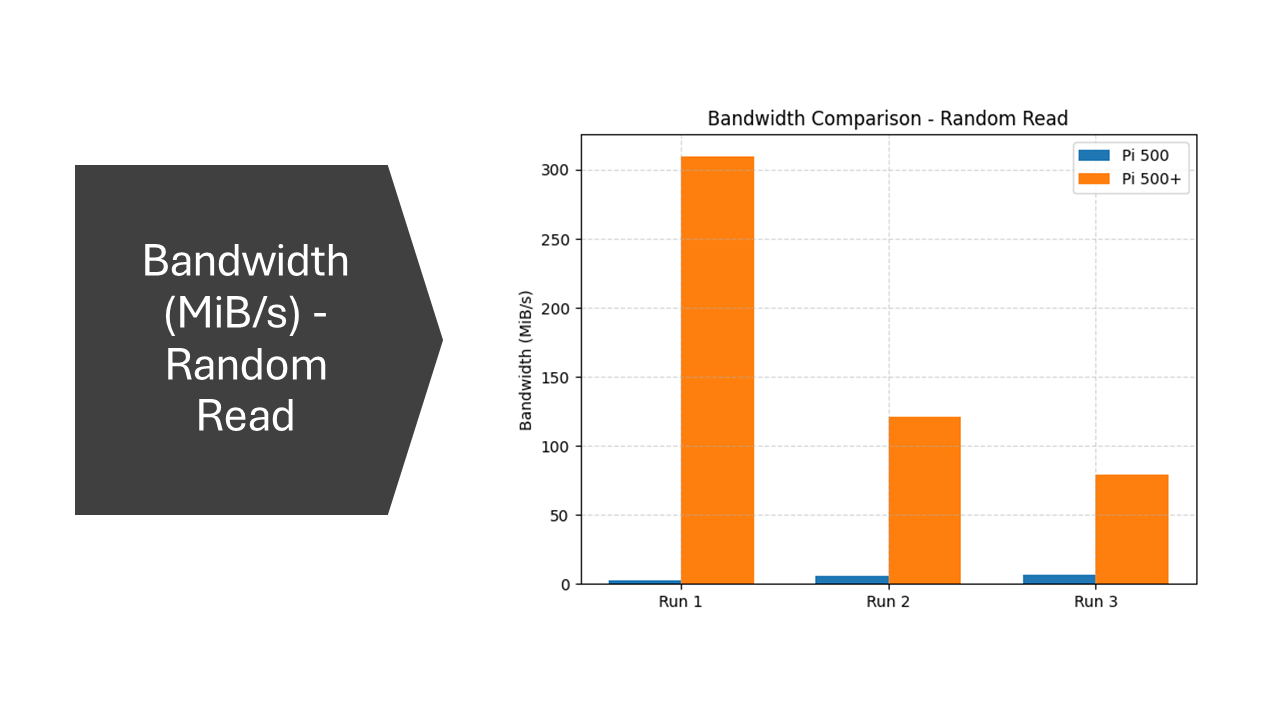 Bandwidth (MiB/s) - Random Read

Bandwidth Comparison - Random Read

Pi 500
Pi 500+

Bandwidth (MiB/s)

300
250
200
150
100
50
0

Run 1
Run 2
Run 3